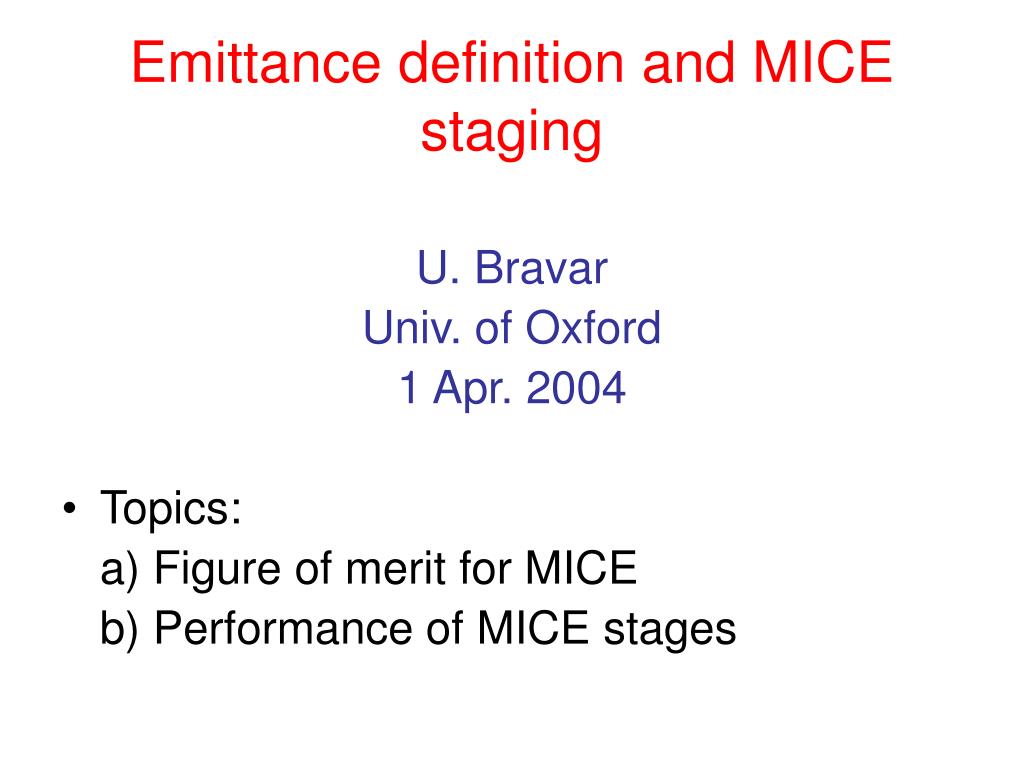 Emittance definition and MICE staging

U. Bravar
Univ. of Oxford
1 Apr. 2004

• Topics:
a) Figure of merit for MICE
b) Performance of MICE stages